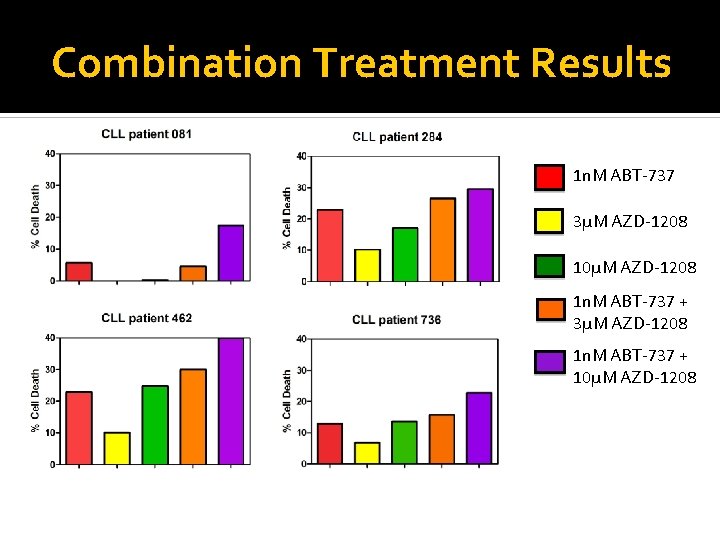 Combination Treatment Results

CLL patient 081

% Cell Death

40
30
20
10
0

CLL patient 284

% Cell Death

40
30
20
10
0

CLL patient 462

% Cell Death

40
30
20
10
0

CLL patient 736

% Cell Death

40
30
20
10
0

1nM ABT-737

3μM AZD-1208

10μM AZD-1208

1nM ABT-737 + 3μM AZD-1208

1nM ABT-737 + 10μM AZD-1208